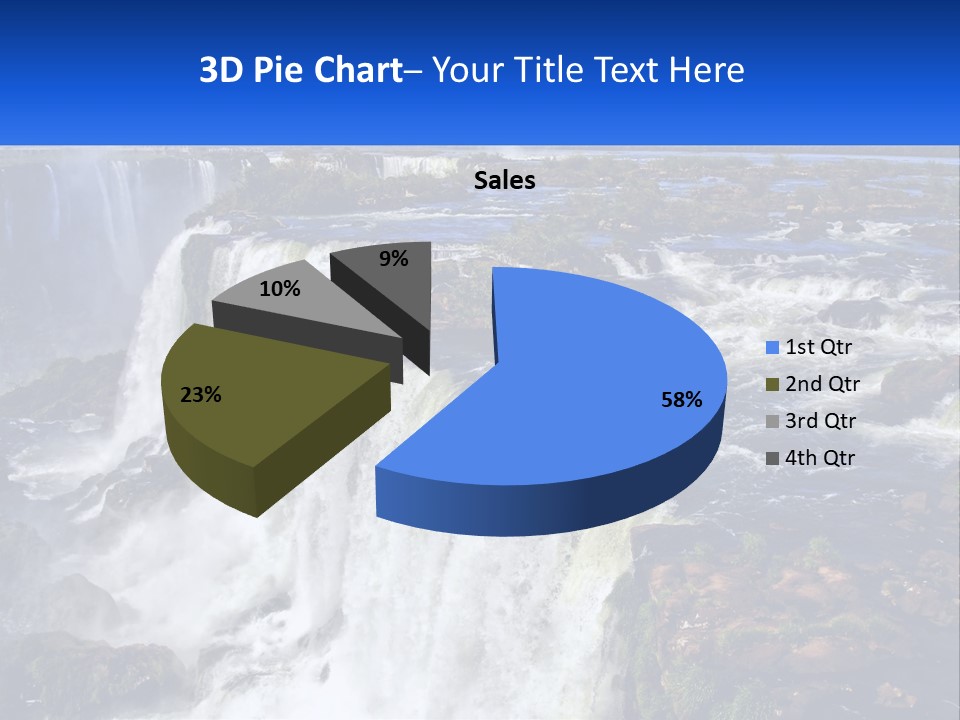 3D Pie Chart– Your Title Text Here

Sales

9%

10%

23%

58%

1st Qtr
2nd Qtr
3rd Qtr
4th Qtr